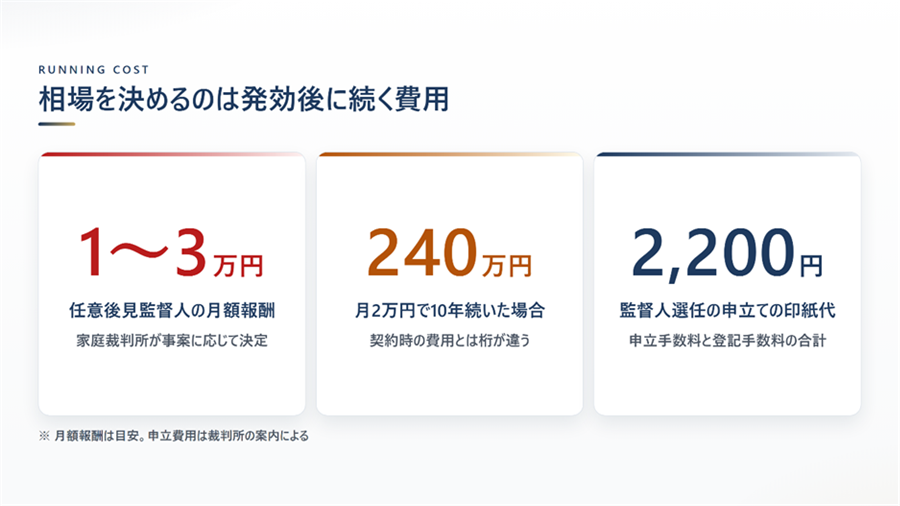 RUNNING COST

相場を決めるのは発効後に続く費用

1〜3万円

任意後見監督人の月額報酬

家庭裁判所が事案に応じて決定

240万円

月2万円で10年続いた場合

契約時の費用とは桁が違う

2,200円

監督人選任の申立ての印紙代

申立手数料と登記手数料の合計

※ 月額報酬は目安。申立費用は裁判所の案内による